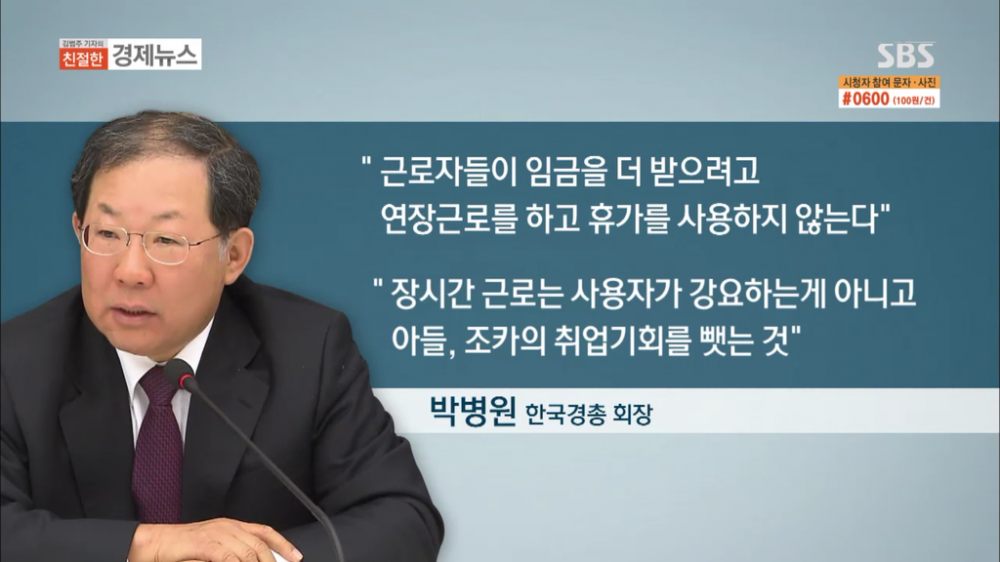 김범주 기자의
친절한 경제뉴스

SBS
시청자 참여 문자 · 사진
#0600 (100원/건)

" 근로자들이 임금을 더 받으려고 연장근로를 하고 휴가를 사용하지 않는다"

" 장시간 근로는 사용자가 강요하는게 아니고 아들, 조카의 취업기회를 뺏는 것"

박병원 한국경총 회장